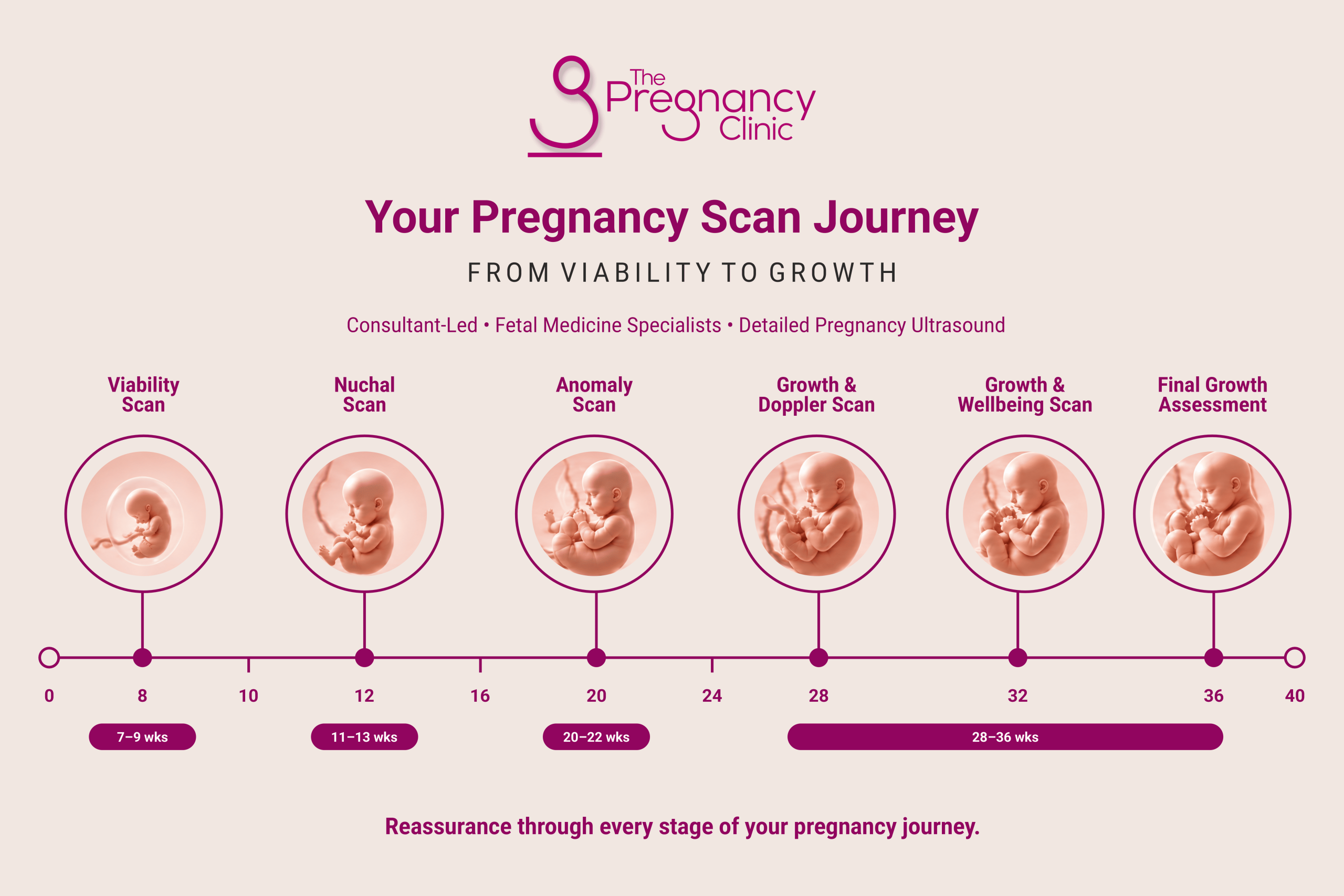 The Pregnancy Clinic

Your Pregnancy Scan Journey

FROM VIABILITY TO GROWTH

Consultant-Led • Fetal Medicine Specialists • Detailed Pregnancy Ultrasound

Viability Scan

Nuchal Scan

Anomaly Scan

Growth & Doppler Scan

Growth & Wellbeing Scan

Final Growth Assessment

0 8 10 12 16 20 24 28 32 36 40

7–9 wks

11–13 wks

20–22 wks

28–36 wks

Reassurance through every stage of your pregnancy journey.